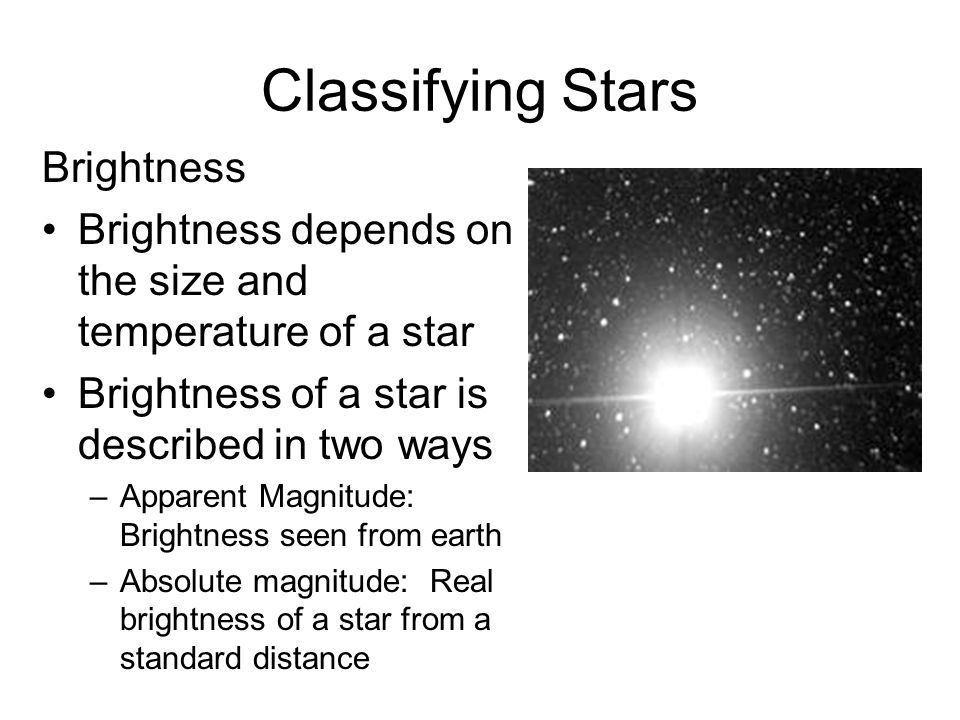 Classifying Stars

Brightness

• Brightness depends on the size and temperature of a star
• Brightness of a star is described in two ways
  – Apparent Magnitude: Brightness seen from earth
  – Absolute magnitude: Real brightness of a star from a standard distance